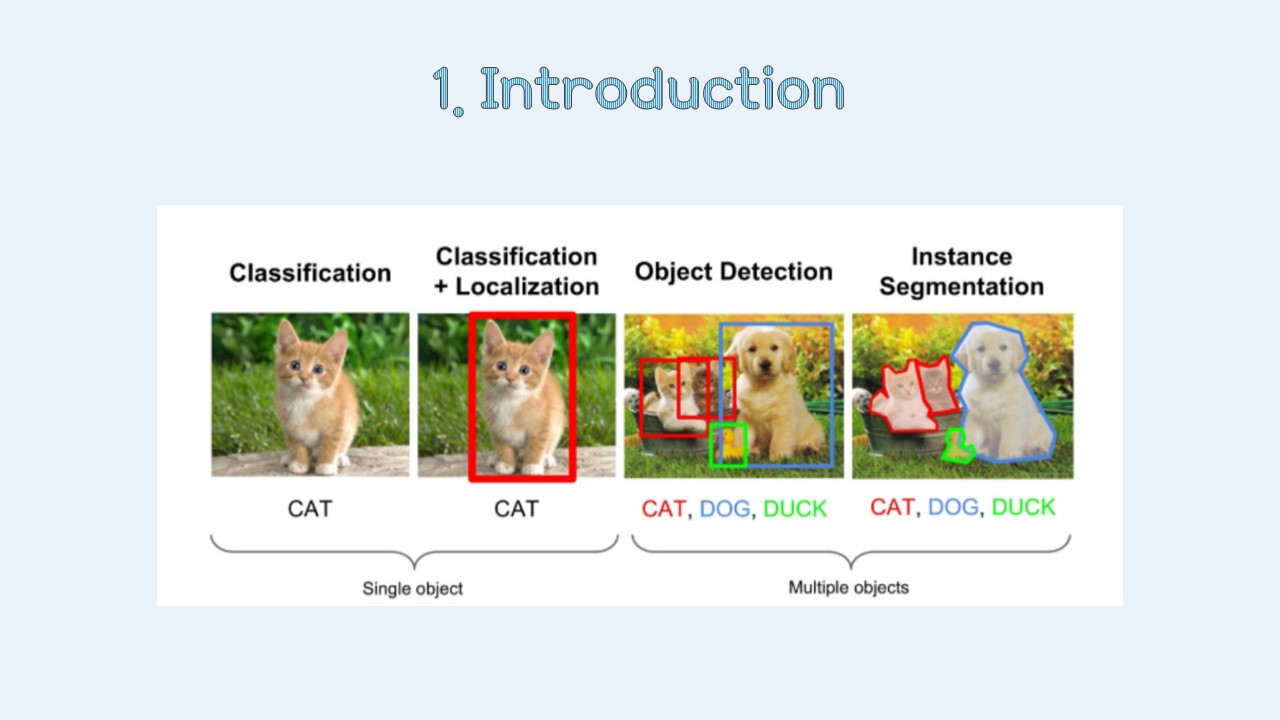 1. Introduction

Classification

Classification + Localization

Object Detection

Instance Segmentation

CAT

CAT

CAT, DOG, DUCK

CAT, DOG, DUCK

Single object

Multiple objects